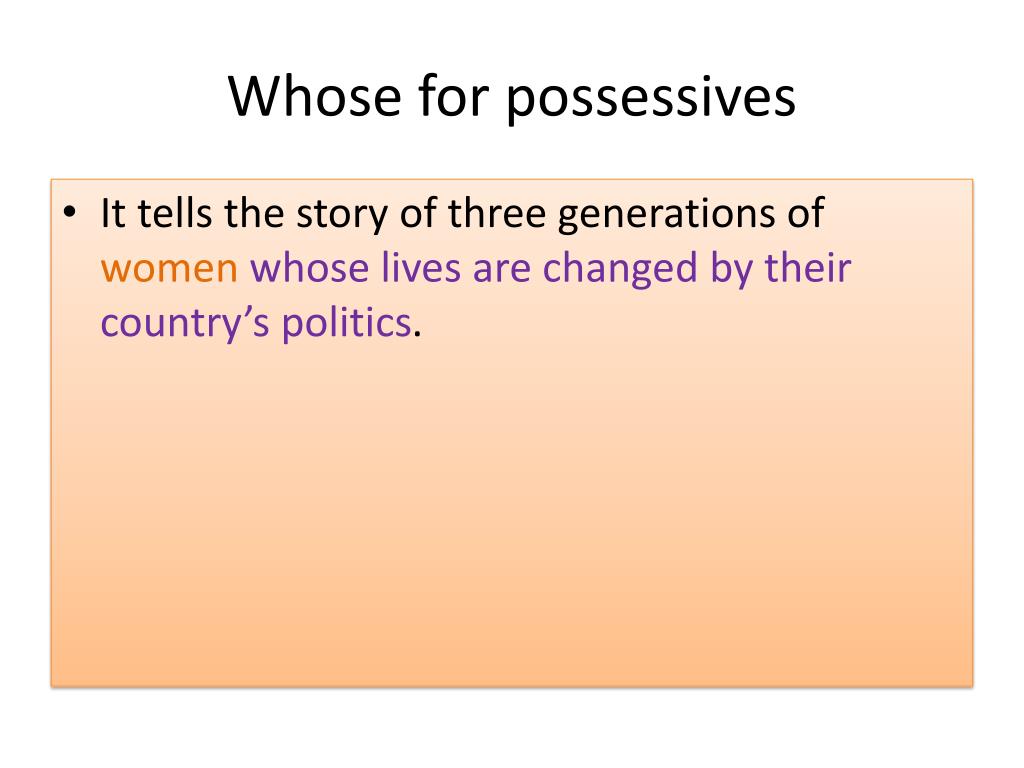 Whose for possessives

• It tells the story of three generations of women whose lives are changed by their country's politics.